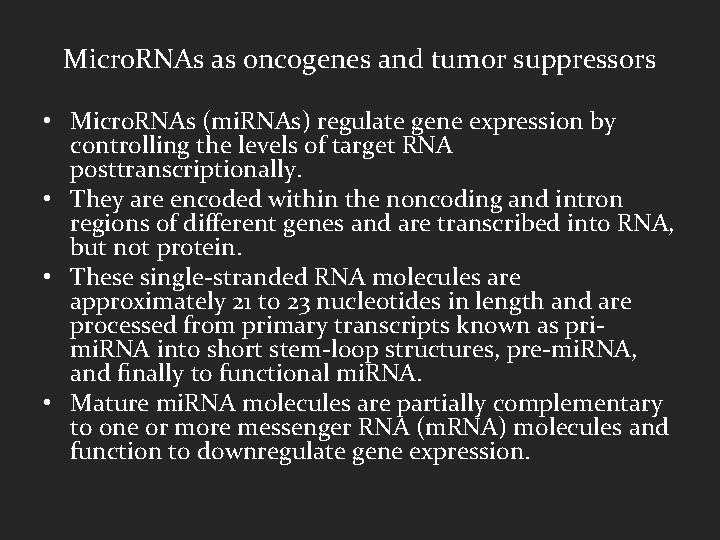 MicroRNAs as oncogenes and tumor suppressors

• MicroRNAs (miRNAs) regulate gene expression by controlling the levels of target RNA posttranscriptionally.
• They are encoded within the noncoding and intron regions of different genes and are transcribed into RNA, but not protein.
• These single-stranded RNA molecules are approximately 21 to 23 nucleotides in length and are processed from primary transcripts known as pri-miRNA into short stem-loop structures, pre-miRNA, and finally to functional miRNA.
• Mature miRNA molecules are partially complementary to one or more messenger RNA (mRNA) molecules and function to downregulate gene expression.